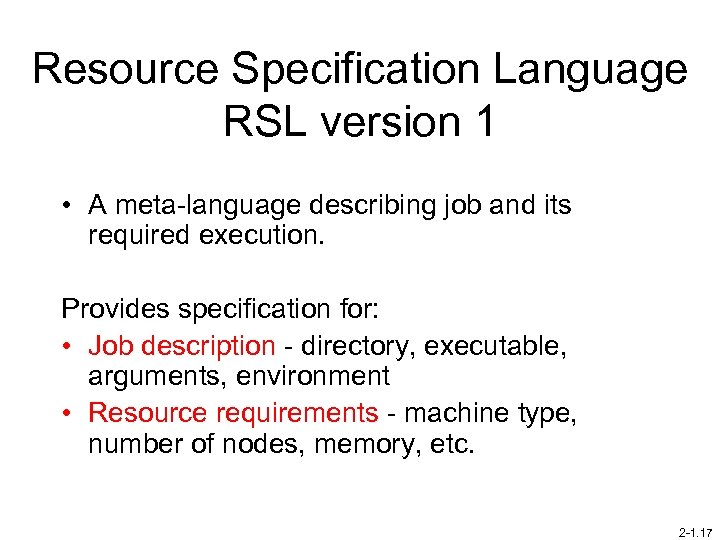 Resource Specification Language
RSL version 1

• A meta-language describing job and its required execution.

Provides specification for:

• Job description - directory, executable, arguments, environment
• Resource requirements - machine type, number of nodes, memory, etc.

2-1.17